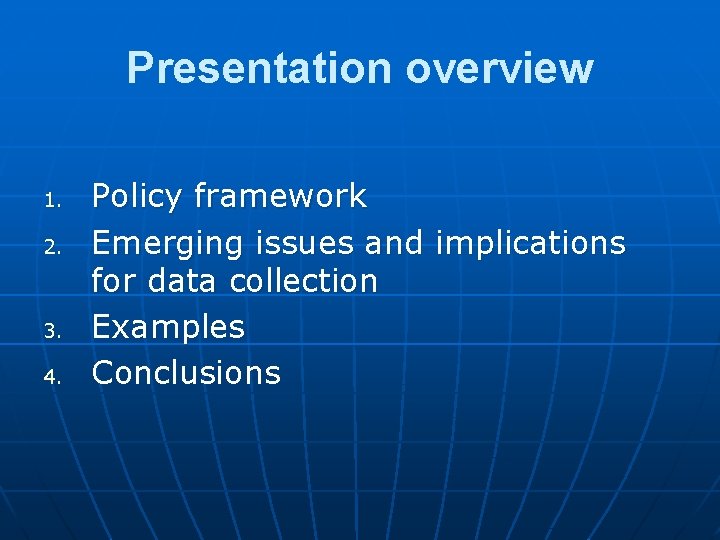 Presentation overview

1. Policy framework
2. Emerging issues and implications for data collection
3. Examples
4. Conclusions